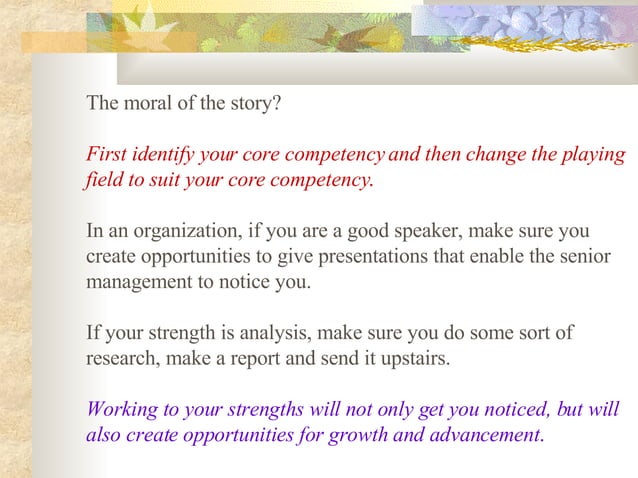 The moral of the story?

First identify your core competency and then change the playing field to suit your core competency.

In an organization, if you are a good speaker, make sure you create opportunities to give presentations that enable the senior management to notice you.

If your strength is analysis, make sure you do some sort of research, make a report and send it upstairs.

Working to your strengths will not only get you noticed, but will also create opportunities for growth and advancement.